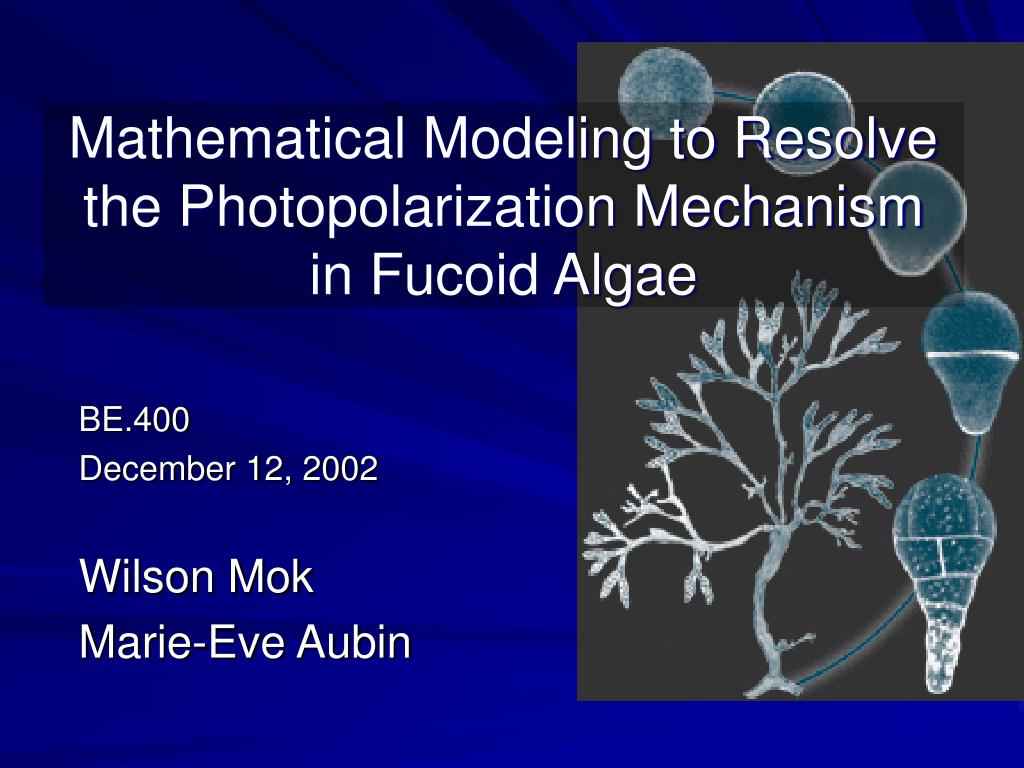 Mathematical Modeling to Resolve the Photopolarization Mechanism in Fucoid Algae

BE.400
December 12, 2002

Wilson Mok
Marie-Eve Aubin